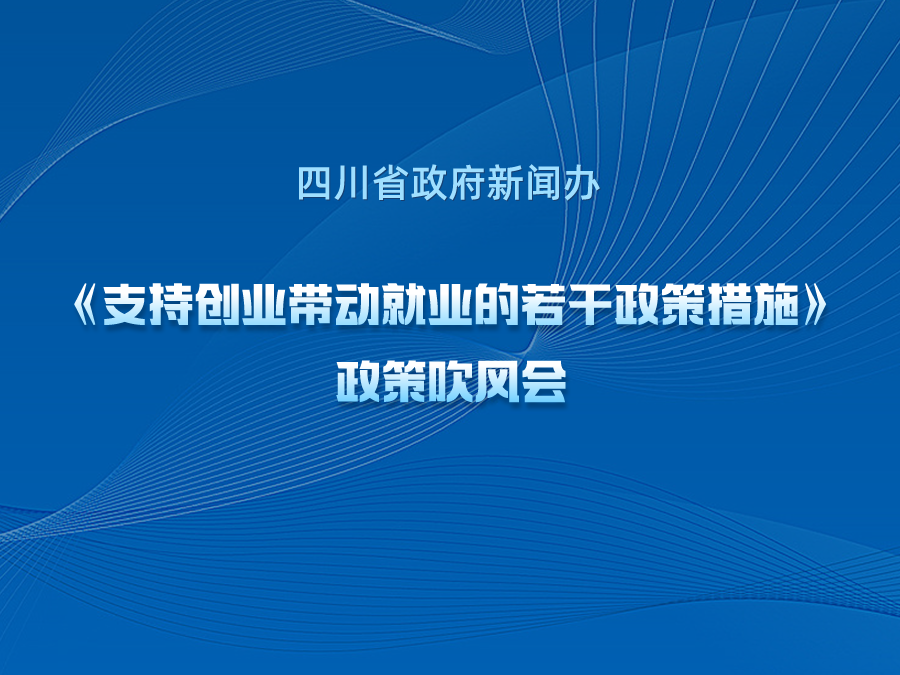 四川省政府新闻办

《支持创业带动就业的若干政策措施》
政策吹风会